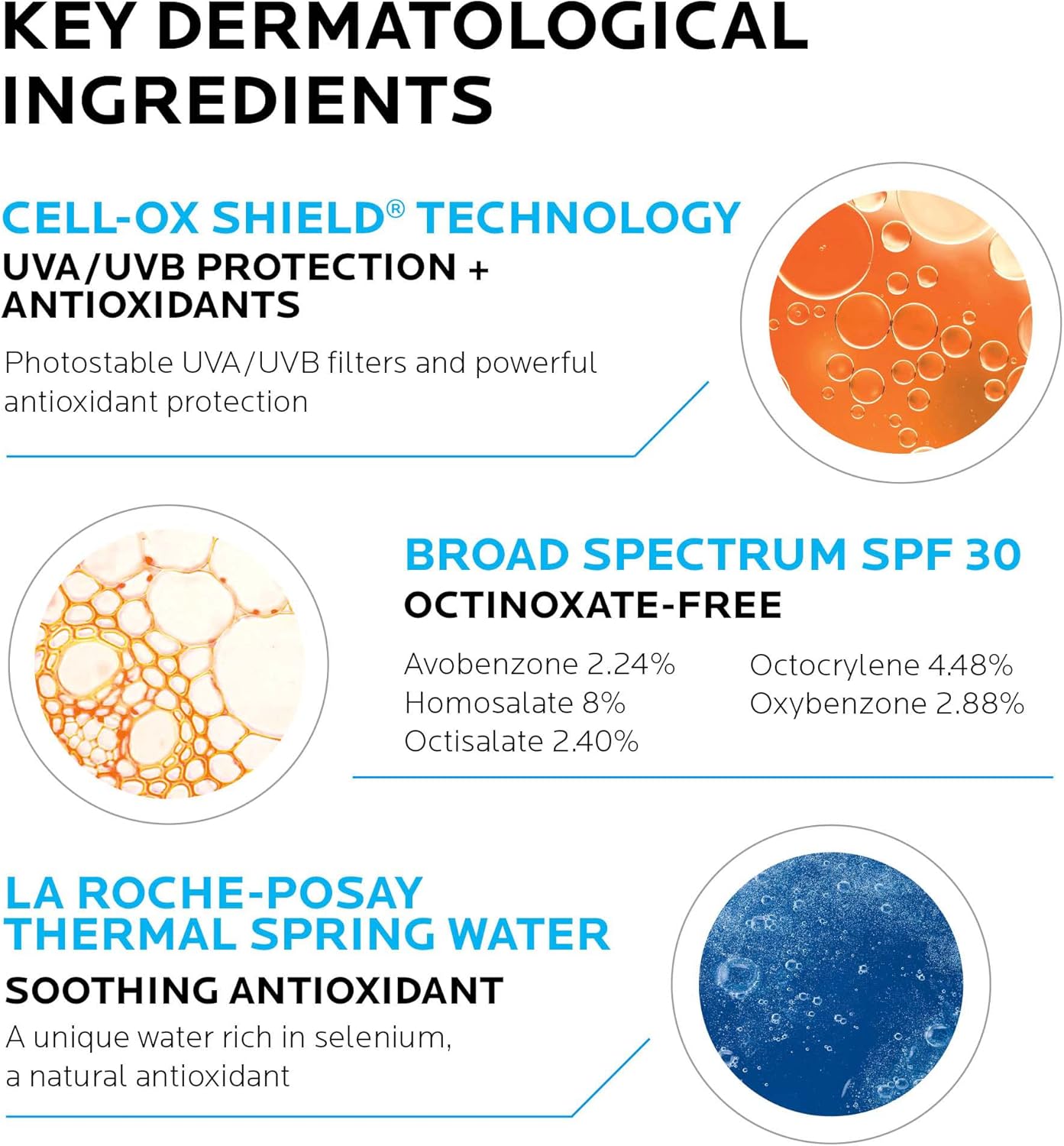 KEY DERMATOLOGICAL INGREDIENTS

CELL-OX SHIELD® TECHNOLOGY
UVA/UVB PROTECTION + ANTIOXIDANTS
Photostable UVA/UVB filters and powerful antioxidant protection

BROAD SPECTRUM SPF 30
OCTINOXATE-FREE
Avobenzone 2.24%
Homosalate 8%
Octisalate 2.40%
Octocrylene 4.48%
Oxybenzone 2.88%

LA ROCHE-POSAY THERMAL SPRING WATER
SOOTHING ANTIOXIDANT
A unique water rich in selenium, a natural antioxidant